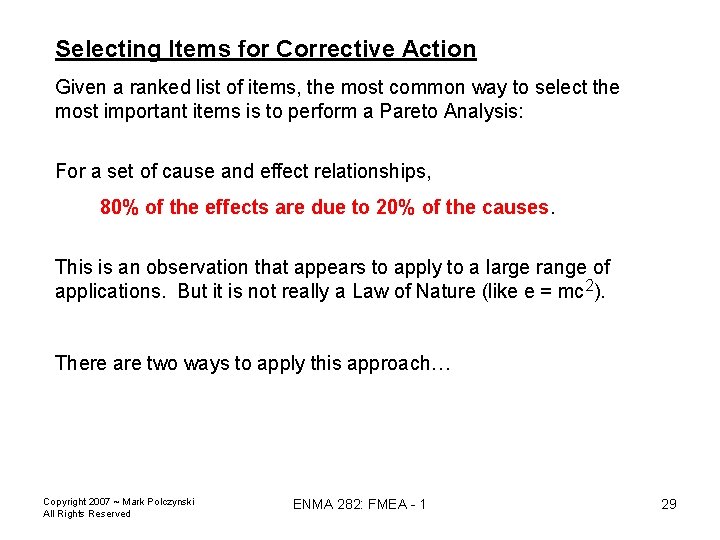 Selecting Items for Corrective Action

Given a ranked list of items, the most common way to select the most important items is to perform a Pareto Analysis:

For a set of cause and effect relationships,

80% of the effects are due to 20% of the causes.

This is an observation that appears to apply to a large range of applications. But it is not really a Law of Nature (like $e = mc^2$).

There are two ways to apply this approach…

Copyright 2007 ~ Mark Polczynski
All Rights Reserved

ENMA 282: FMEA - 1

29